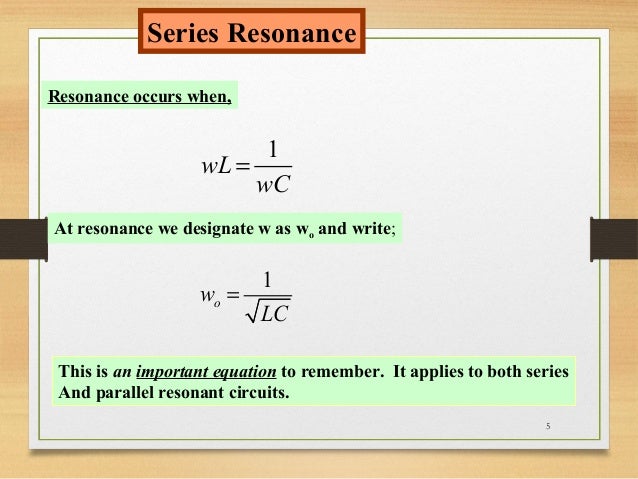 Series Resonance

Resonance occurs when,

$wL = \frac{1}{wC}$

At resonance we designate w as $w_o$ and write;

$w_o = \frac{1}{\sqrt{LC}}$

This is an important equation to remember. It applies to both series And parallel resonant circuits.

5